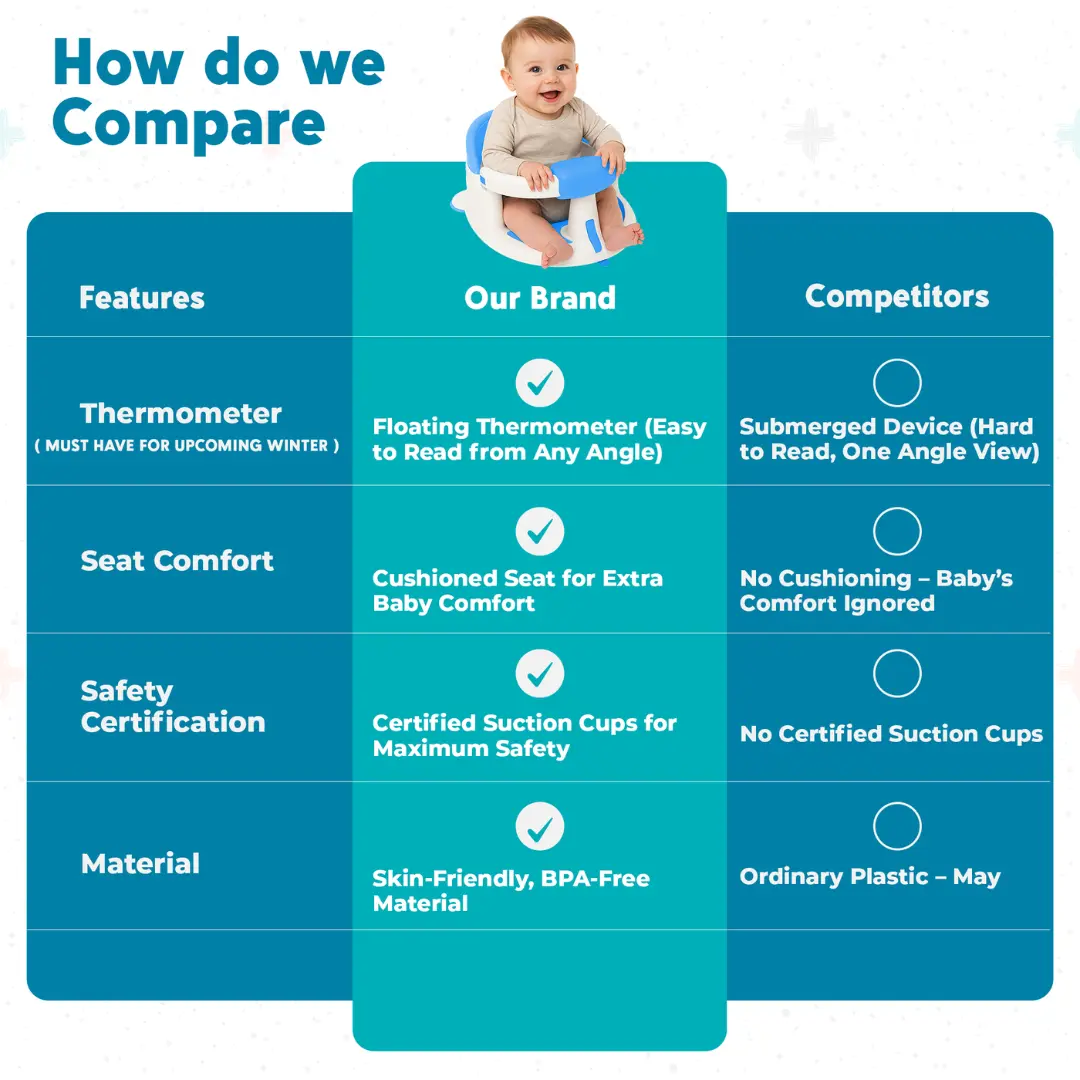 How do we Compare

| Features | Our Brand | Competitors |
|---|---|---|
| Thermometer ( MUST HAVE FOR UPCOMING WINTER ) | Floating Thermometer (Easy to Read from Any Angle) | Submerged Device (Hard to Read, One Angle View) |
| Seat Comfort | Cushioned Seat for Extra Baby Comfort | No Cushioning – Baby's Comfort Ignored |
| Safety Certification | Certified Suction Cups for Maximum Safety | No Certified Suction Cups |
| Material | Skin-Friendly, BPA-Free Material | Ordinary Plastic – May |